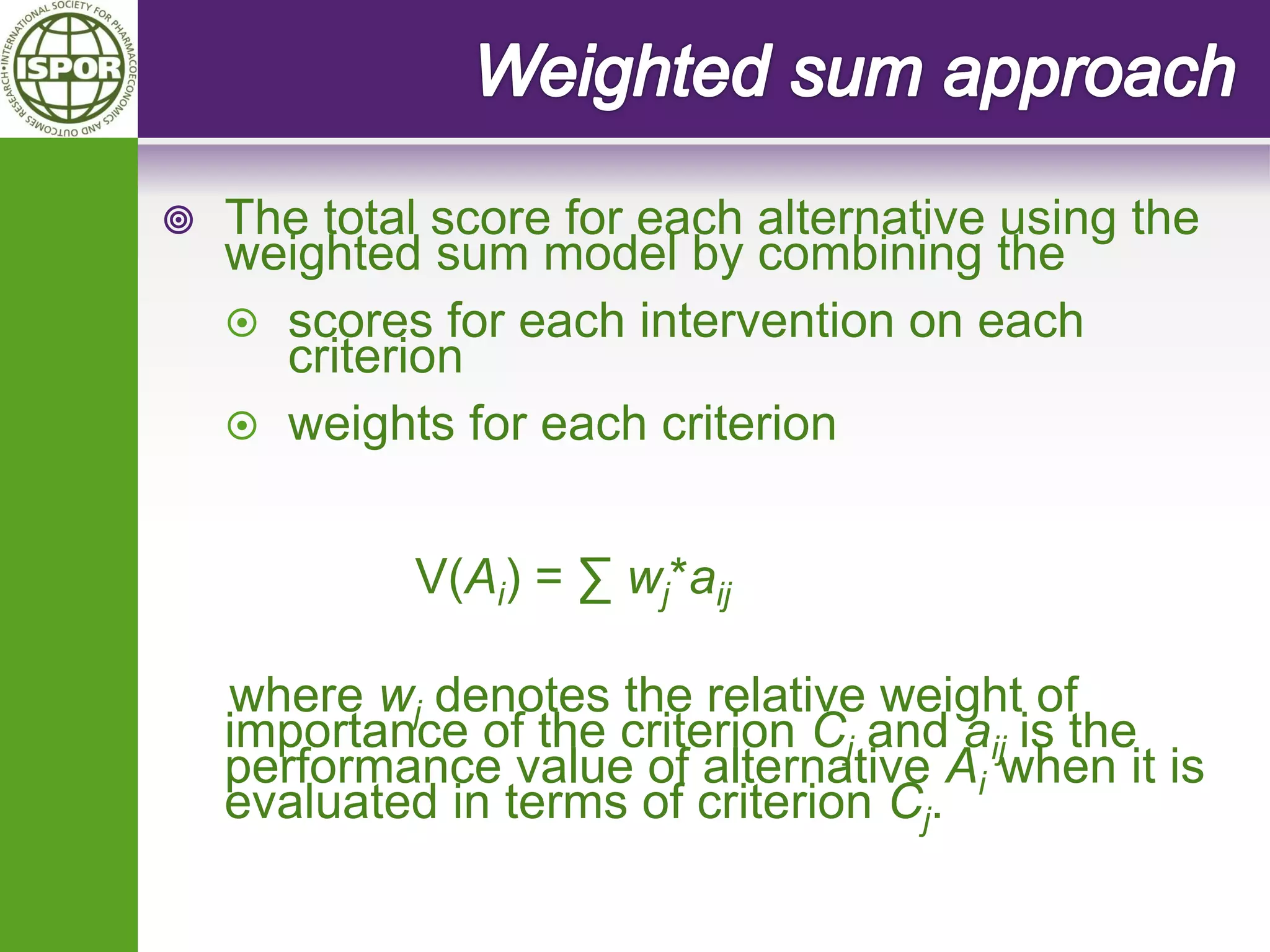 INTERNATIONAL SOCIETY FOR PHARMACOECONOMICS AND OUTCOMES RESEARCH
ISPOR

Weighted sum approach

The total score for each alternative using the weighted sum model by combining the

scores for each intervention on each criterion

weights for each criterion

$V(A_i) = \sum w_j * a_{ij}$

where $w_j$ denotes the relative weight of importance of the criterion $C_j$ and $a_{ij}$ is the performance value of alternative $A_i$ when it is evaluated in terms of criterion $C_j$.